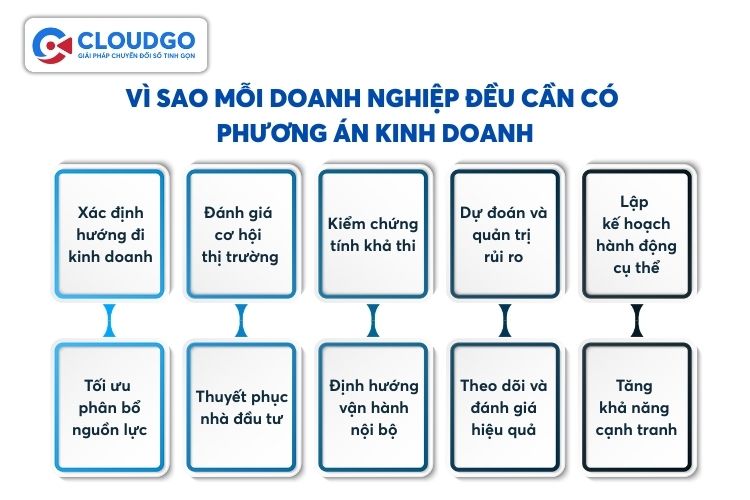 CLOUDGO
GIẢI PHÁP CHUYỂN ĐỔI SỐ TINH GỌN

VÌ SAO MỖI DOANH NGHIỆP ĐỀU CẦN CÓ PHƯƠNG ÁN KINH DOANH

Xác định hướng đi kinh doanh

Đánh giá cơ hội thị trường

Kiểm chứng tính khả thi

Dự đoán và quản trị rủi ro

Lập kế hoạch hành động cụ thể

Tối ưu phân bổ nguồn lực

Thuyết phục nhà đầu tư

Định hướng vận hành nội bộ

Theo dõi và đánh giá hiệu quả

Tăng khả năng cạnh tranh